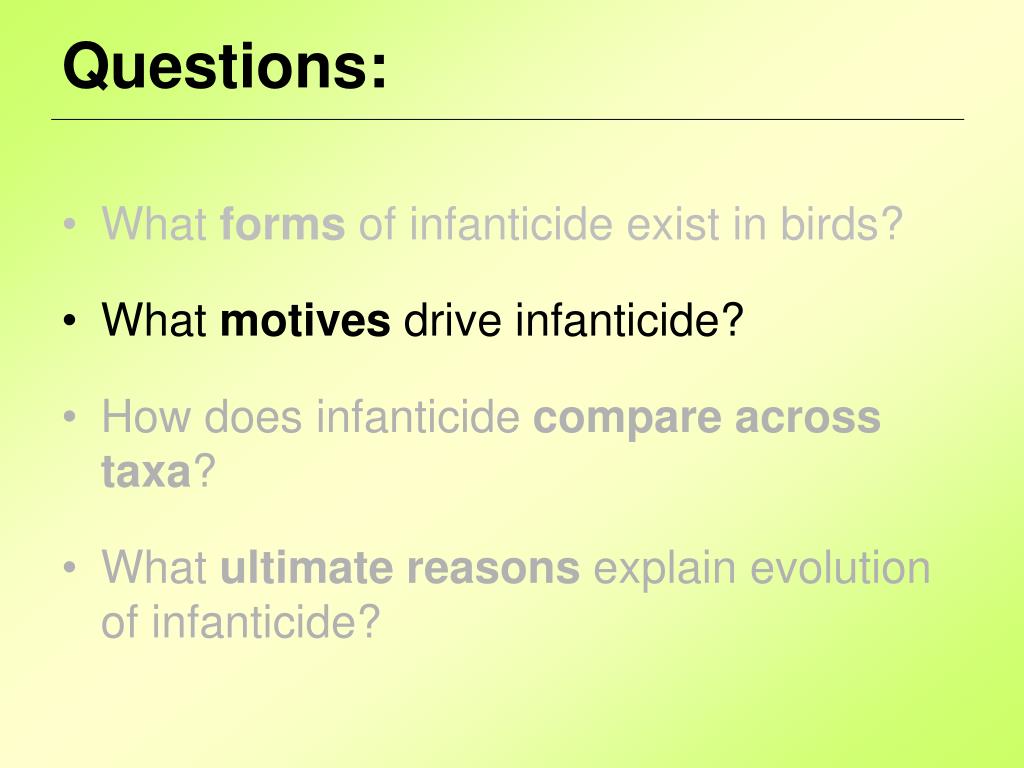 Questions:

• What forms of infanticide exist in birds?

• What motives drive infanticide?

• How does infanticide compare across taxa?

• What ultimate reasons explain evolution of infanticide?